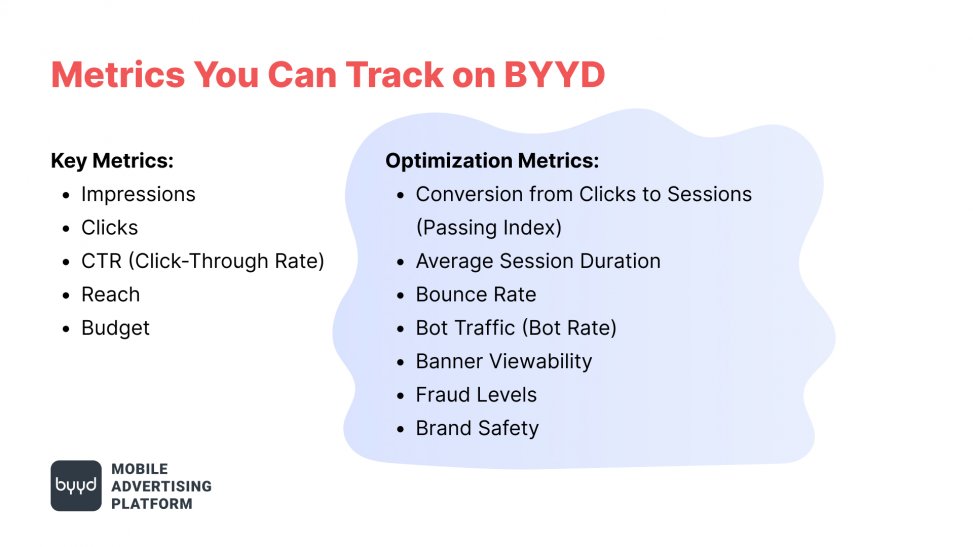 Metrics You Can Track on BYYD

Key Metrics:
- Impressions
- Clicks
- CTR (Click-Through Rate)
- Reach
- Budget

Optimization Metrics:
- Conversion from Clicks to Sessions (Passing Index)
- Average Session Duration
- Bounce Rate
- Bot Traffic (Bot Rate)
- Banner Viewability
- Fraud Levels
- Brand Safety

byyd

MOBILE ADVERTISING PLATFORM